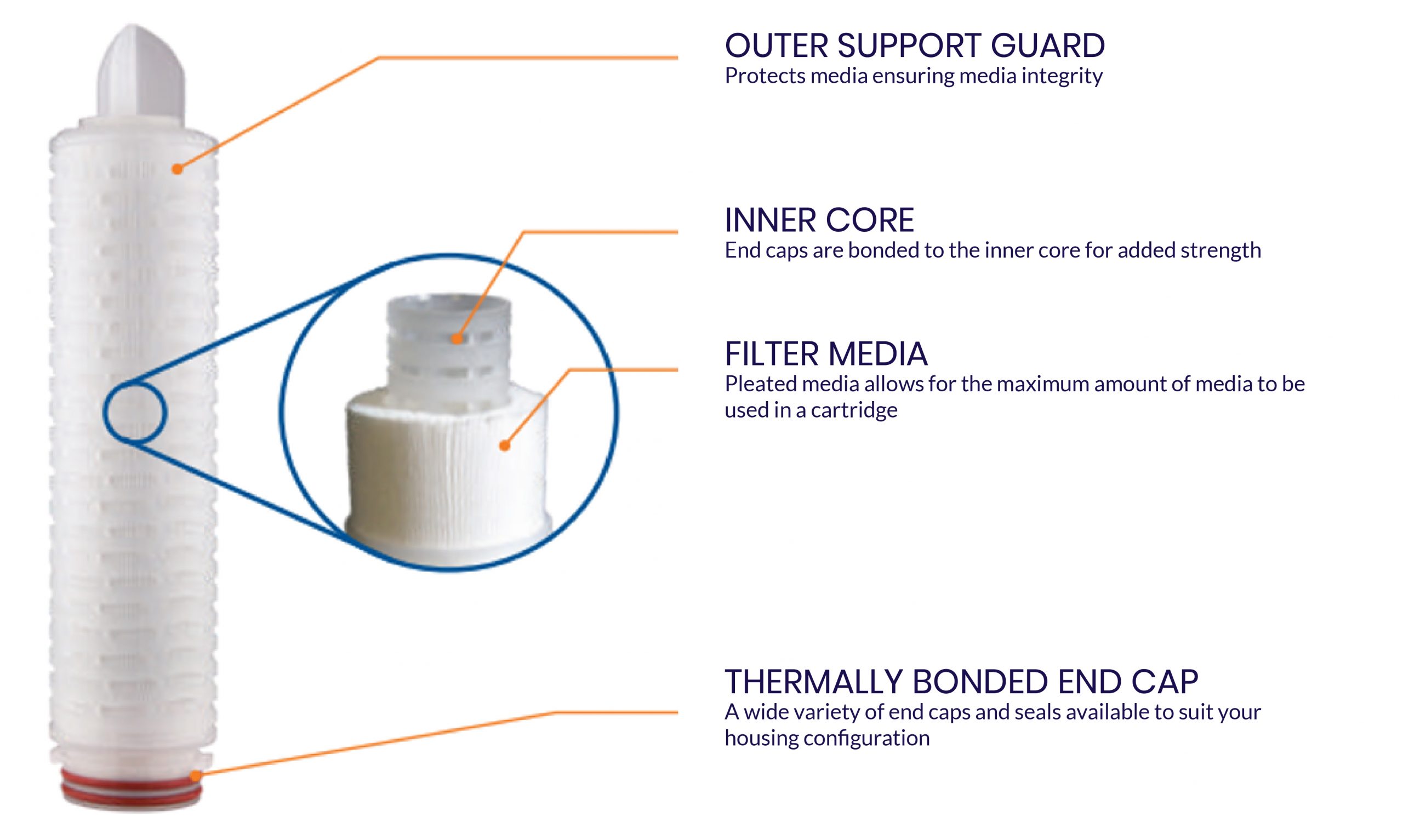 OUTER SUPPORT GUARD
Protects media ensuring media integrity

INNER CORE
End caps are bonded to the inner core for added strength

FILTER MEDIA
Pleated media allows for the maximum amount of media to be used in a cartridge

THERMALLY BONDED END CAP
A wide variety of end caps and seals available to suit your housing configuration